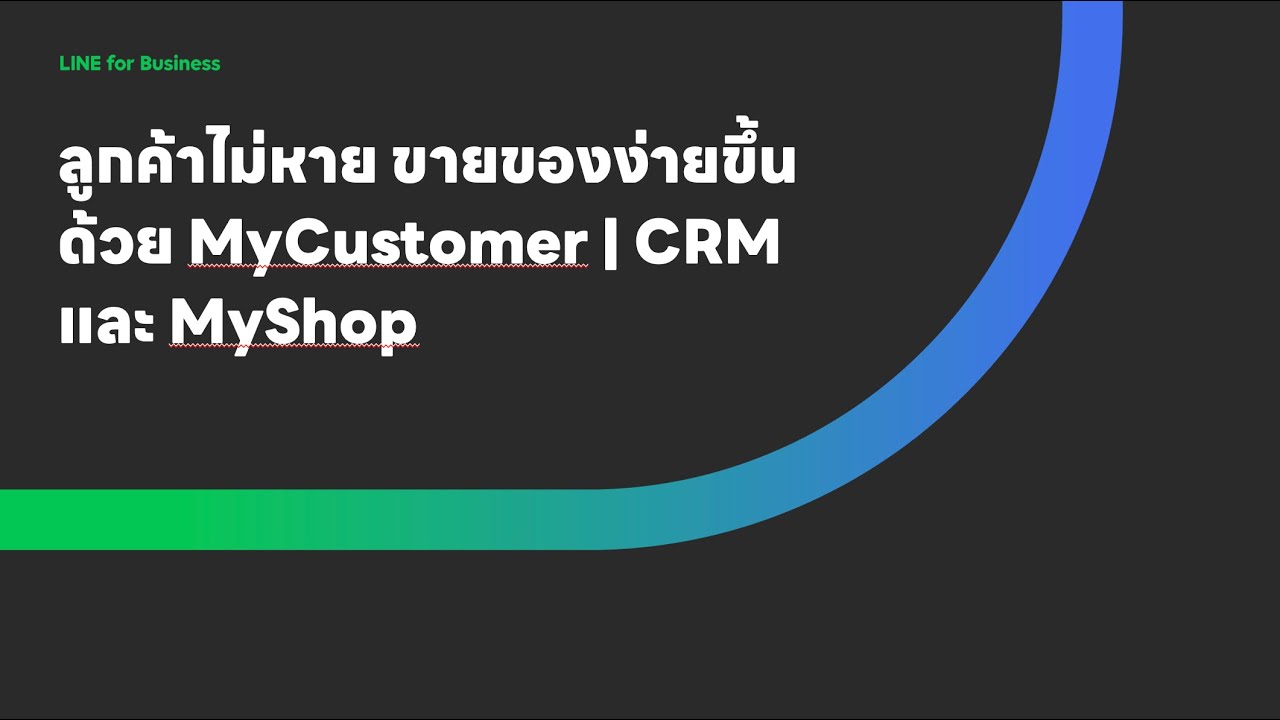 LINE for Business

ลูกค้าไม่หาย ขายของง่ายขึ้น ด้วย MyCustomer | CRM และ MyShop